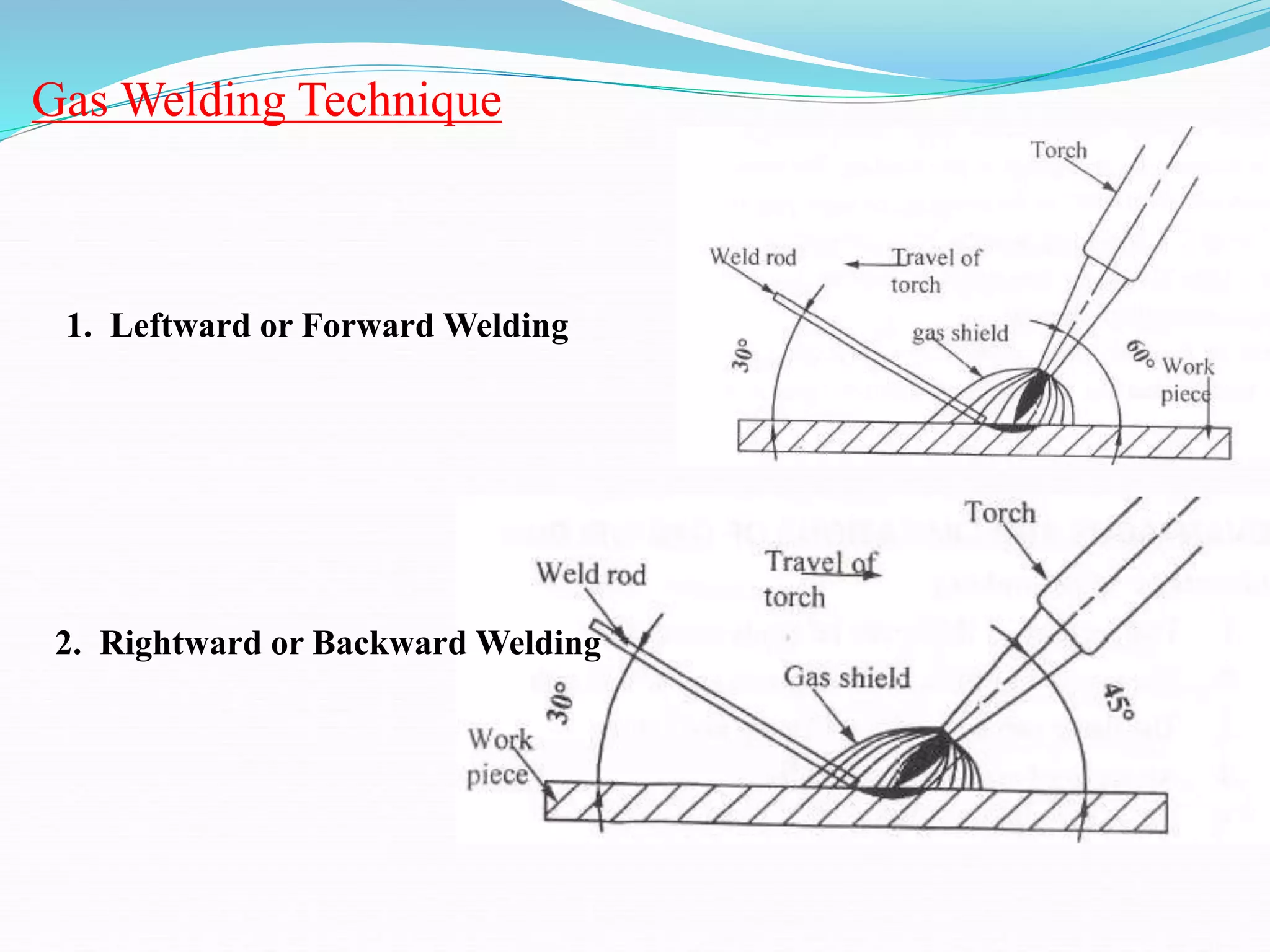 Gas Welding Technique

1. Leftward or Forward Welding

Torch
Weld rod
Travel of torch
gas shield
30°
60°
Work piece

2. Rightward or Backward Welding

Torch
Weld rod
Travel of torch
Gas shield
30°
45°
Work piece